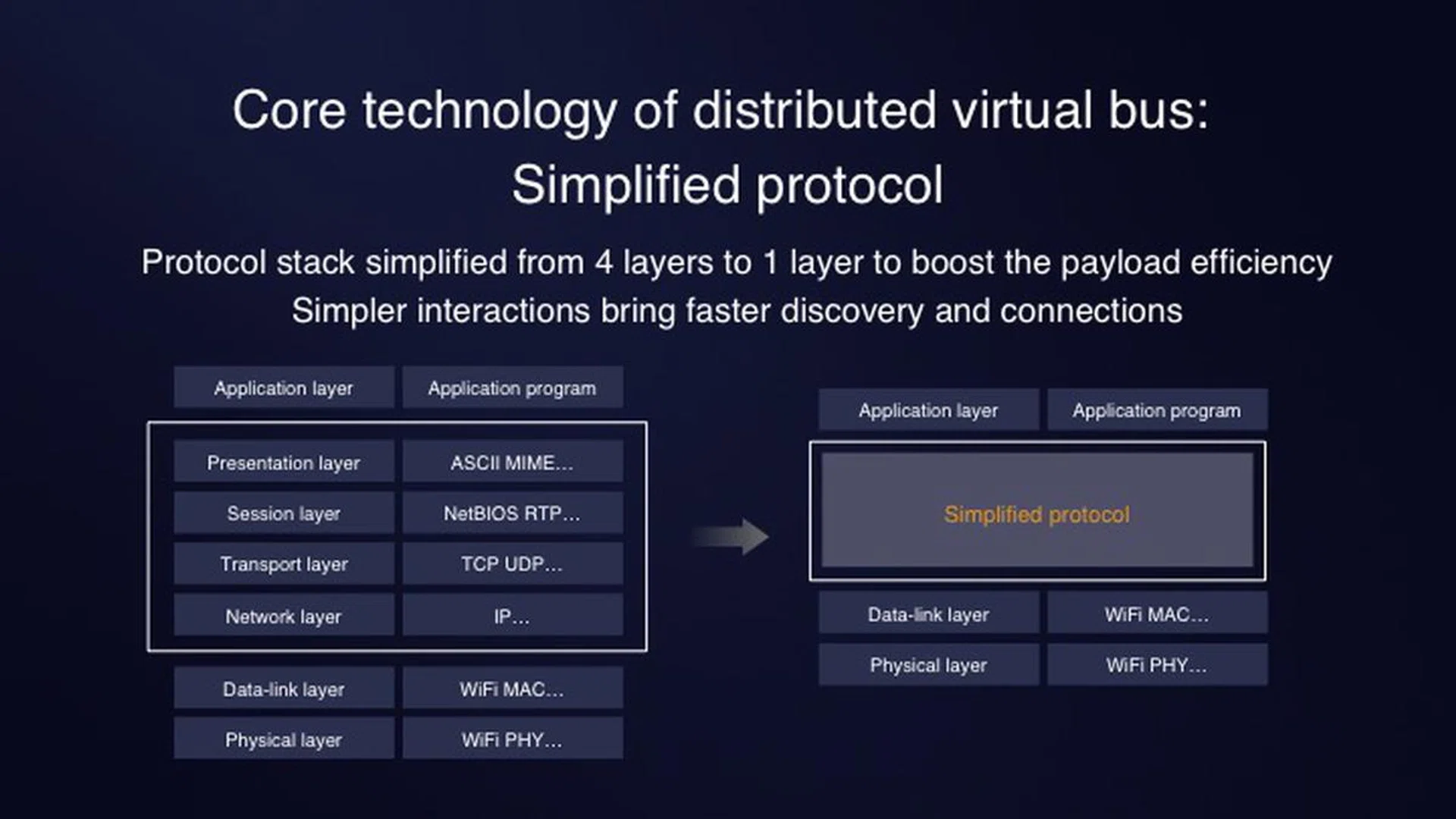 Core technology of distributed virtual bus:
Simplified protocol

Protocol stack simplified from 4 layers to 1 layer to boost the payload efficiency
Simpler interactions bring faster discovery and connections

| Application layer | Application program |
|---|---|
| Presentation layer | ASCII MIME... |
| Session layer | NetBIOS RTP... |
| Transport layer | TCP UDP... |
| Network layer | IP... |
| Data-link layer | WiFi MAC... |
| Physical layer | WiFi PHY... |

| Application layer | Application program |
|---|---|
| Simplified protocol | |
| Data-link layer | WiFi MAC... |
| Physical layer | WiFi PHY... |